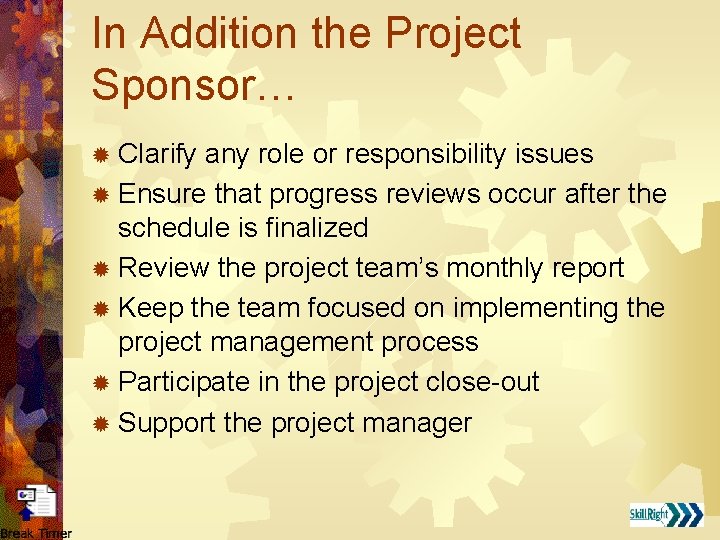 In Addition the Project Sponsor…

Clarify any role or responsibility issues
Ensure that progress reviews occur after the schedule is finalized
Review the project team's monthly report
Keep the team focused on implementing the project management process
Participate in the project close-out
Support the project manager

Break Timer

SkillRight